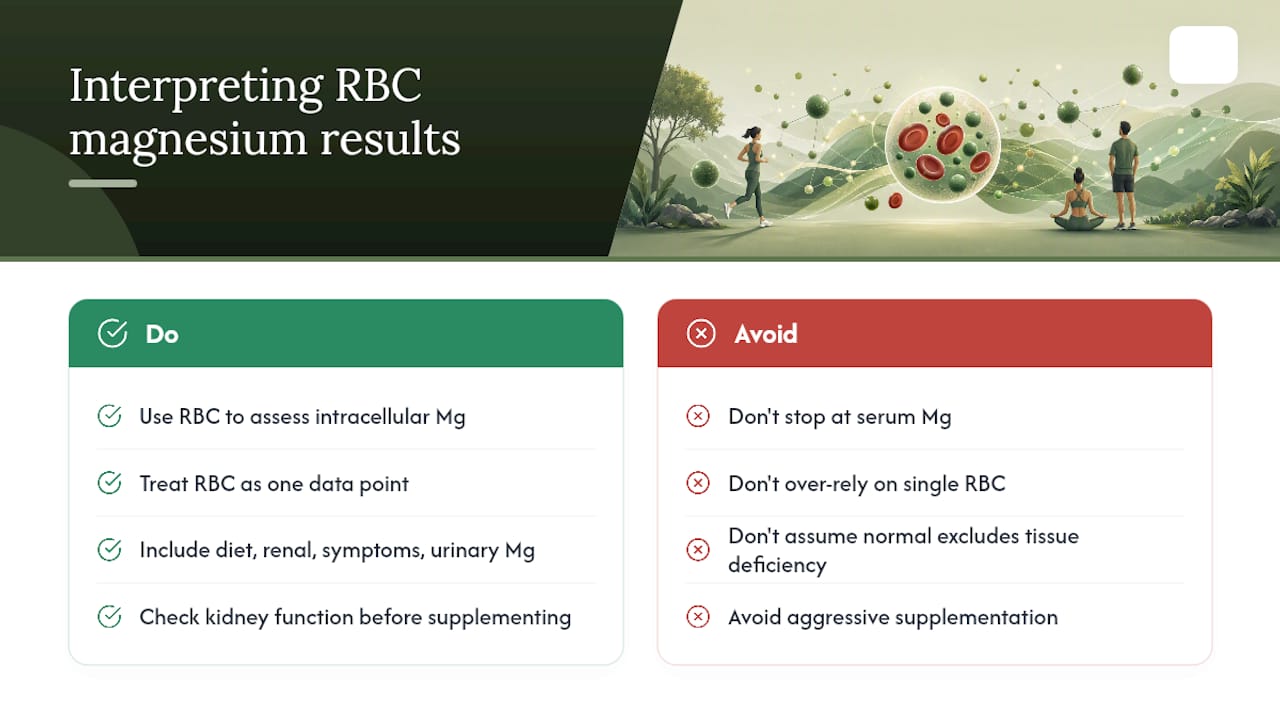 Interpreting RBC magnesium results

Do

Use RBC to assess intracellular Mg

Treat RBC as one data point

Include diet, renal, symptoms, urinary Mg

Check kidney function before supplementing

Avoid

Don't stop at serum Mg

Don't over-rely on single RBC

Don't assume normal excludes tissue deficiency

Avoid aggressive supplementation